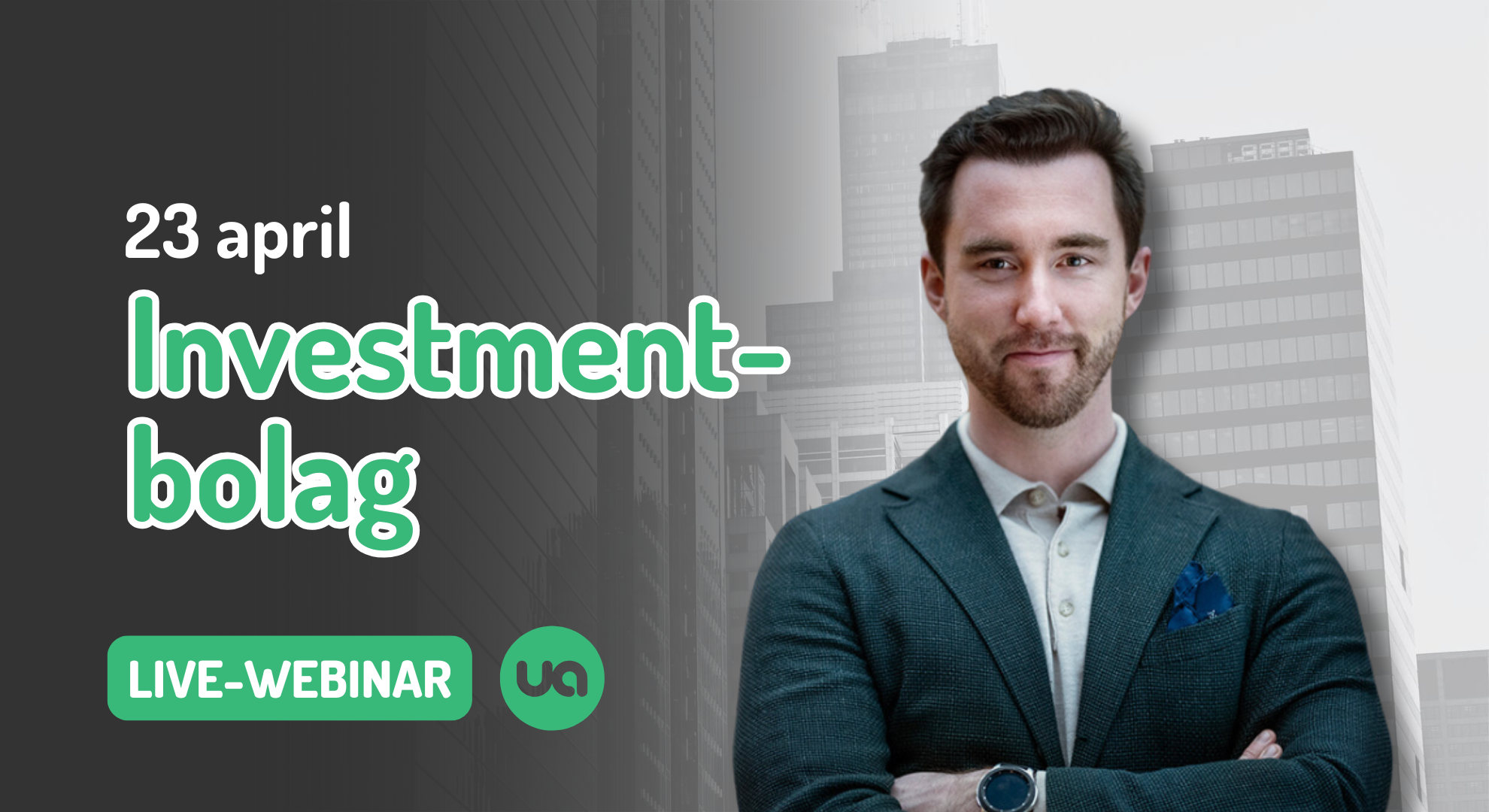 23 april

Investmentbolag

LIVE-WEBINAR

ua